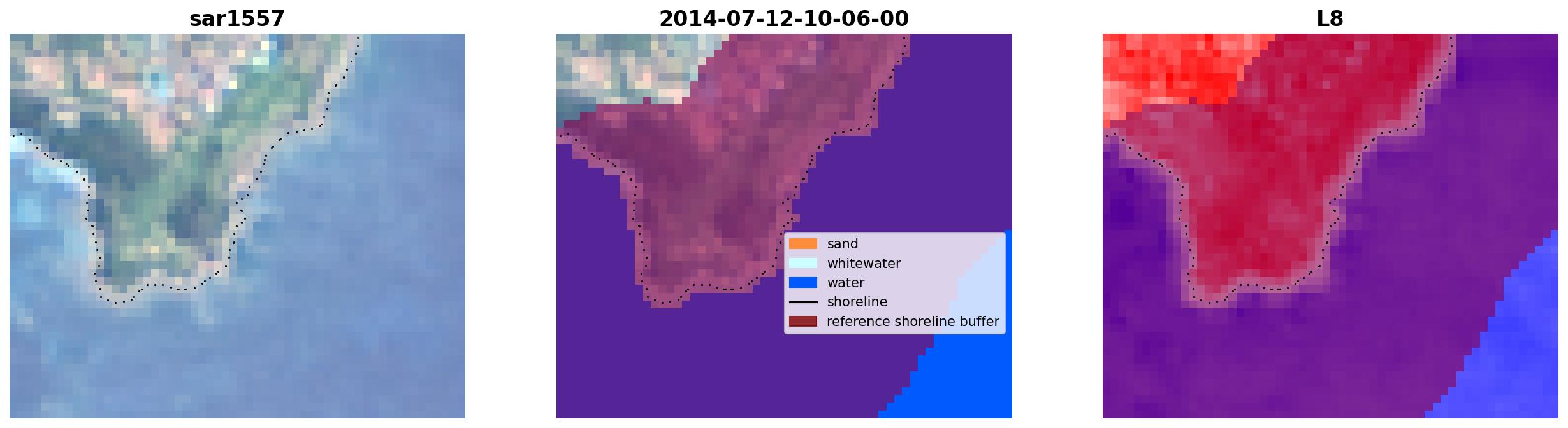 sar1557

2014-07-12-10-06-00

sand
whitewater
water
shoreline
reference shoreline buffer

L8